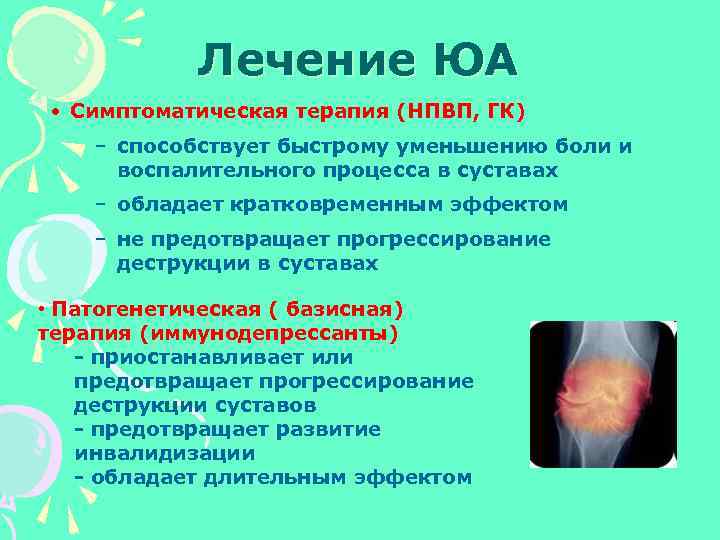 Лечение ЮА

• Симптоматическая терапия (НПВП, ГК)

– способствует быстрому уменьшению боли и воспалительного процесса в суставах

– обладает кратковременным эффектом

– не предотвращает прогрессирование деструкции в суставах

• Патогенетическая ( базисная) терапия (иммунодепрессанты)

- приостанавливает или предотвращает прогрессирование деструкции суставов

- предотвращает развитие инвалидизации

- обладает длительным эффектом